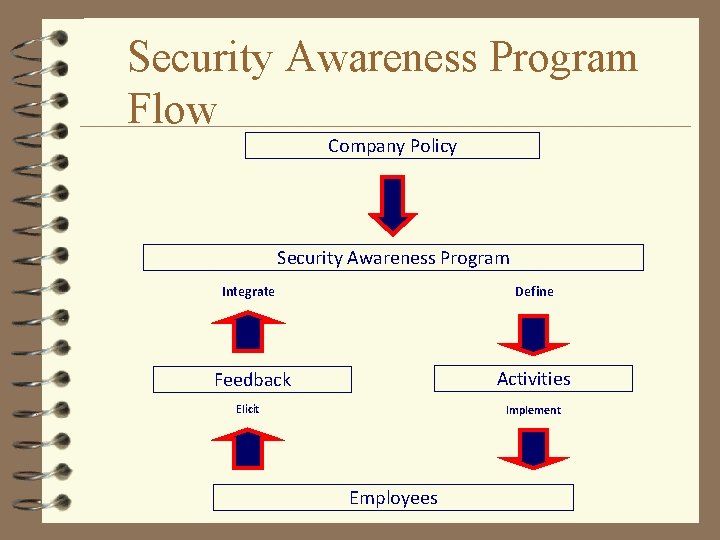 Security Awareness Program Flow

Company Policy

Security Awareness Program

Integrate

Define

Feedback

Activities

Elicit

Implement

Employees